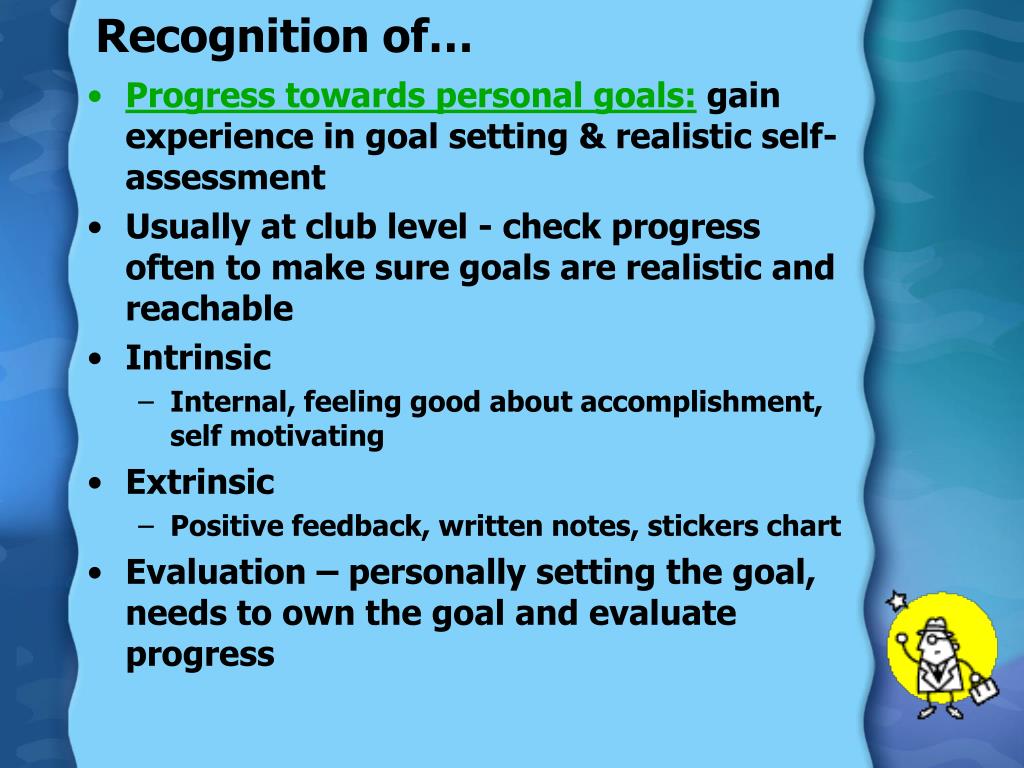 Recognition of…

• Progress towards personal goals: gain experience in goal setting & realistic self-assessment
• Usually at club level - check progress often to make sure goals are realistic and reachable
• Intrinsic
– Internal, feeling good about accomplishment, self motivating
• Extrinsic
– Positive feedback, written notes, stickers chart
• Evaluation – personally setting the goal, needs to own the goal and evaluate progress